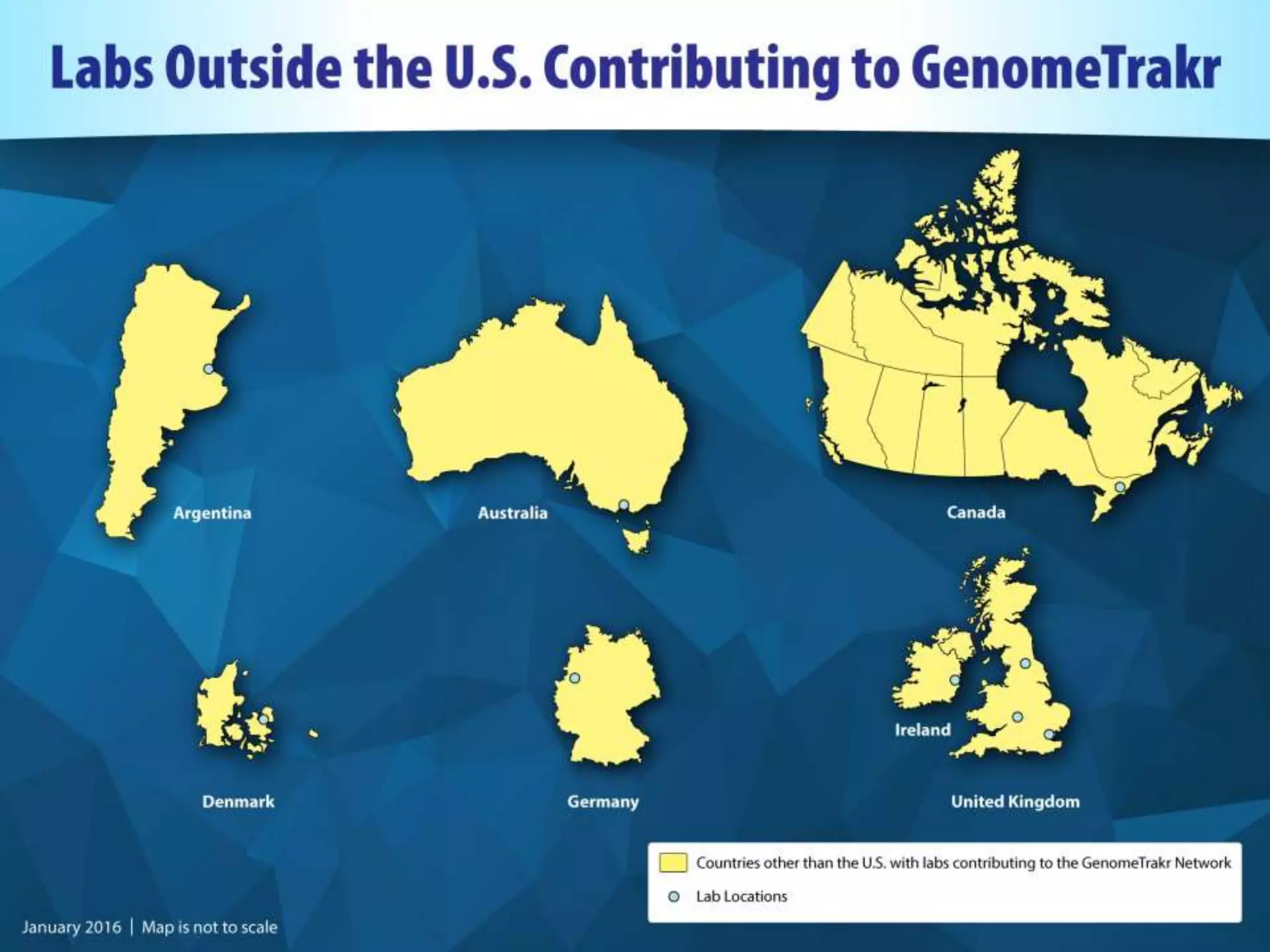 Labs Outside the U.S. Contributing to GenomeTrakr

Argentina

Australia

Canada

Ireland

Denmark

Germany

United Kingdom

Countries other than the U.S. with labs contributing to the GenomeTrakr Network

Lab Locations

January 2016 | Map is not to scale